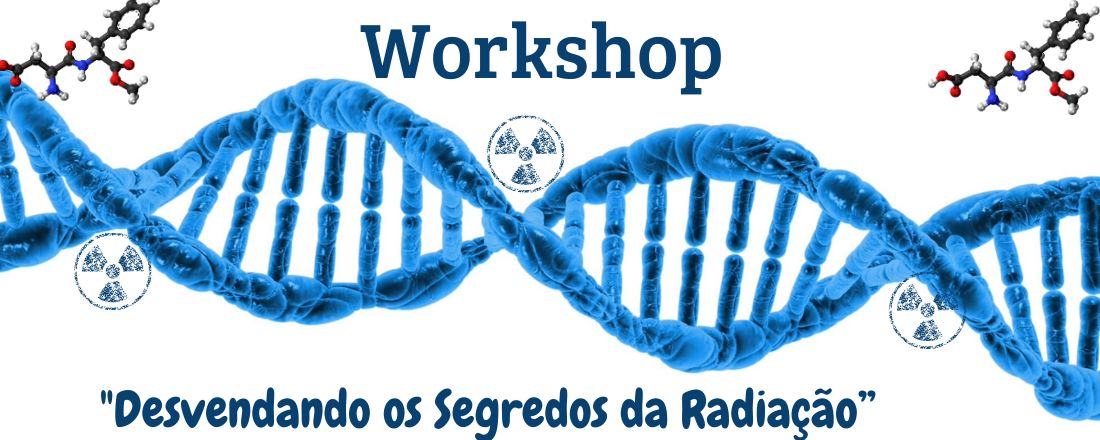 Workshop

"Desvendando os Segredos da Radiação"